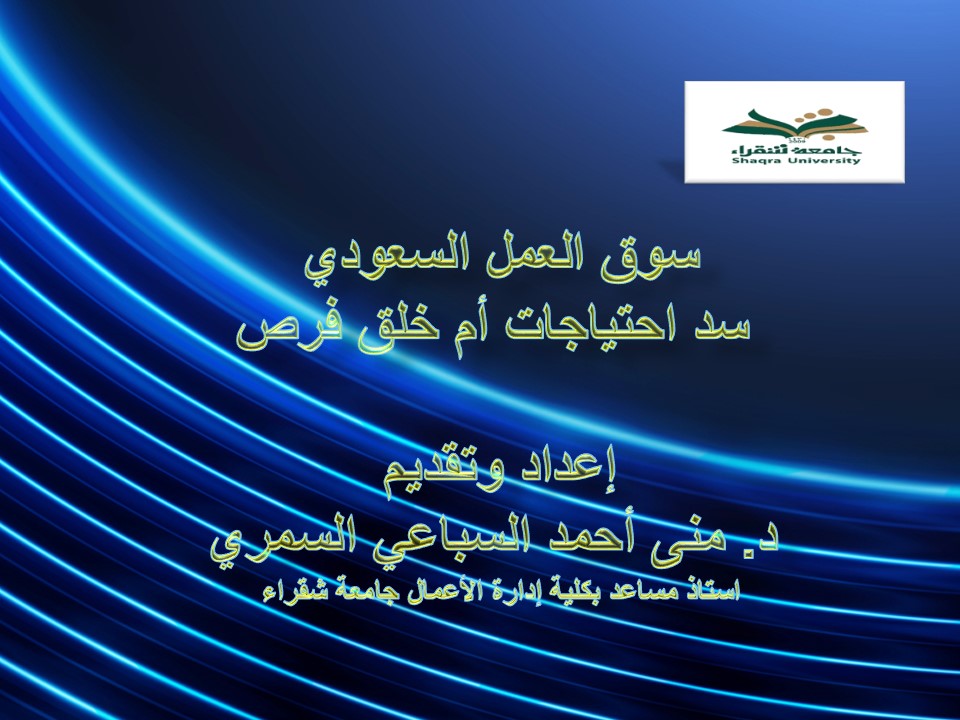 جامعة شقراء
Shaqra University

سوق العمل السعودي
سد احتياجات أم خلق فرص

إعداد وتقديم
د. منى أحمد السباعي السمري
استاذ مساعد بكلية إدارة الأعمال جامعة شقراء